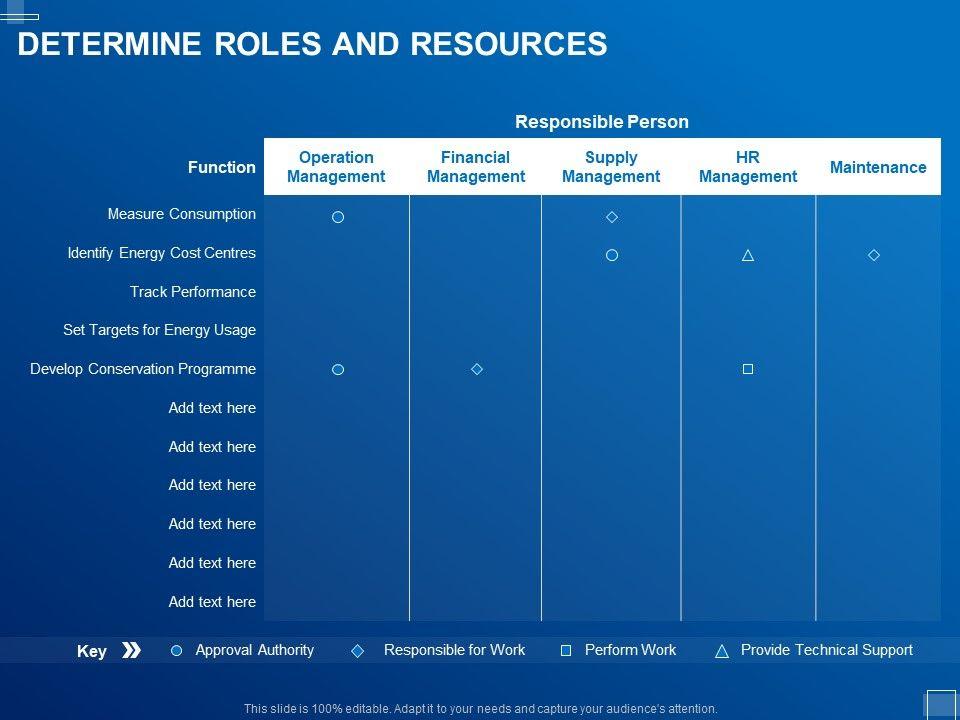 DETERMINE ROLES AND RESOURCES

Responsible Person

| Function | Operation Management | Financial Management | Supply Management | HR Management | Maintenance |
|---|---|---|---|---|---|
| Measure Consumption | ○ | | ◇ | | |
| Identify Energy Cost Centres | | | ○ | △ | ◇ |
| Track Performance | | | | | |
| Set Targets for Energy Usage | | | | | |
| Develop Conservation Programme | ○ | ◇ | | □ | |
| Add text here | | | | | |
| Add text here | | | | | |
| Add text here | | | | | |
| Add text here | | | | | |
| Add text here | | | | | |
| Add text here | | | | | |

Key ○ Approval Authority ◇ Responsible for Work □ Perform Work △ Provide Technical Support

This slide is 100% editable. Adapt it to your needs and capture your audience's attention.